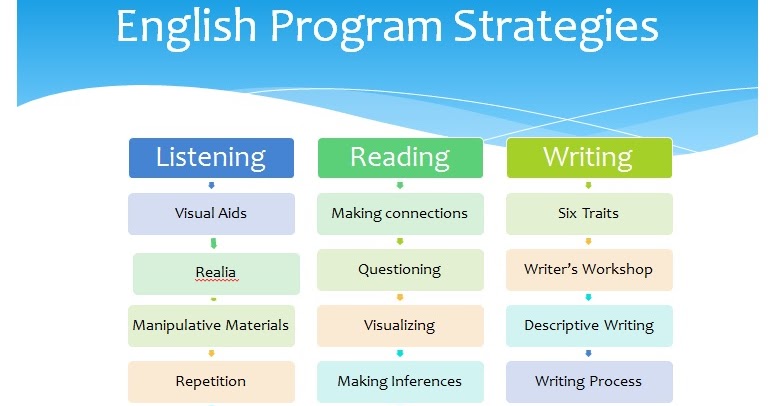 English Program Strategies

Listening
Visual Aids
Realia
Manipulative Materials
Repetition

Reading
Making connections
Questioning
Visualizing
Making Inferences

Writing
Six Traits
Writer's Workshop
Descriptive Writing
Writing Process